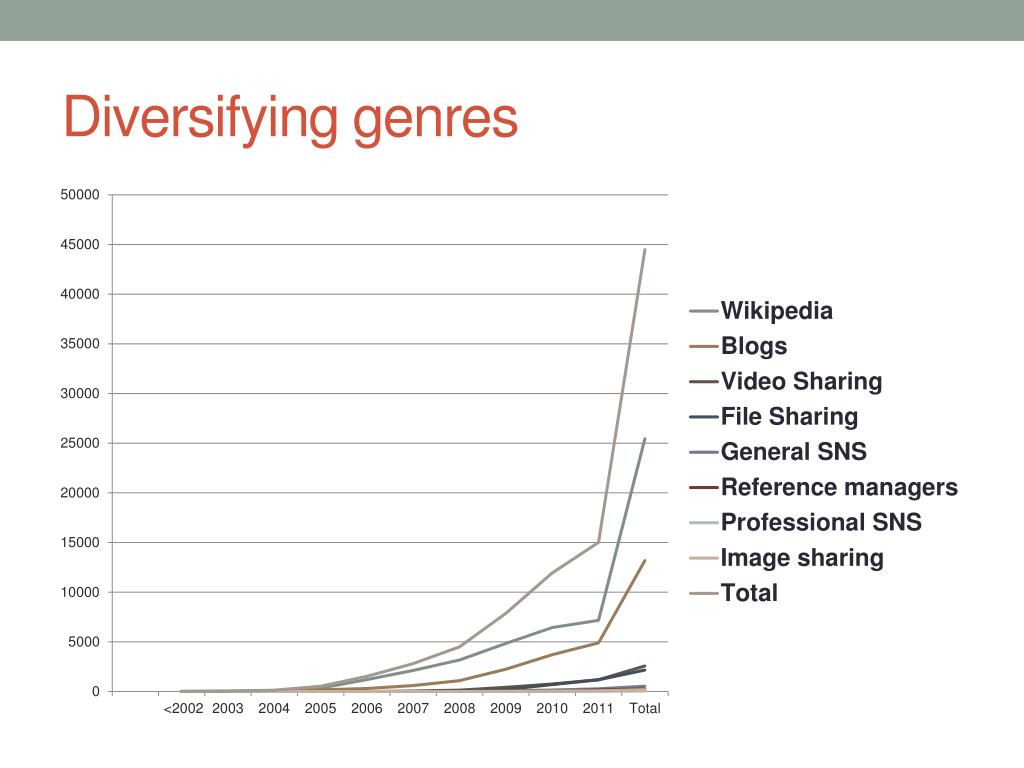 Diversifying genres

50000
45000
40000
35000
30000
25000
20000
15000
10000
5000
0

<2002 2003 2004 2005 2006 2007 2008 2009 2010 2011 Total

Wikipedia
Blogs
Video Sharing
File Sharing
General SNS
Reference managers
Professional SNS
Image sharing
Total